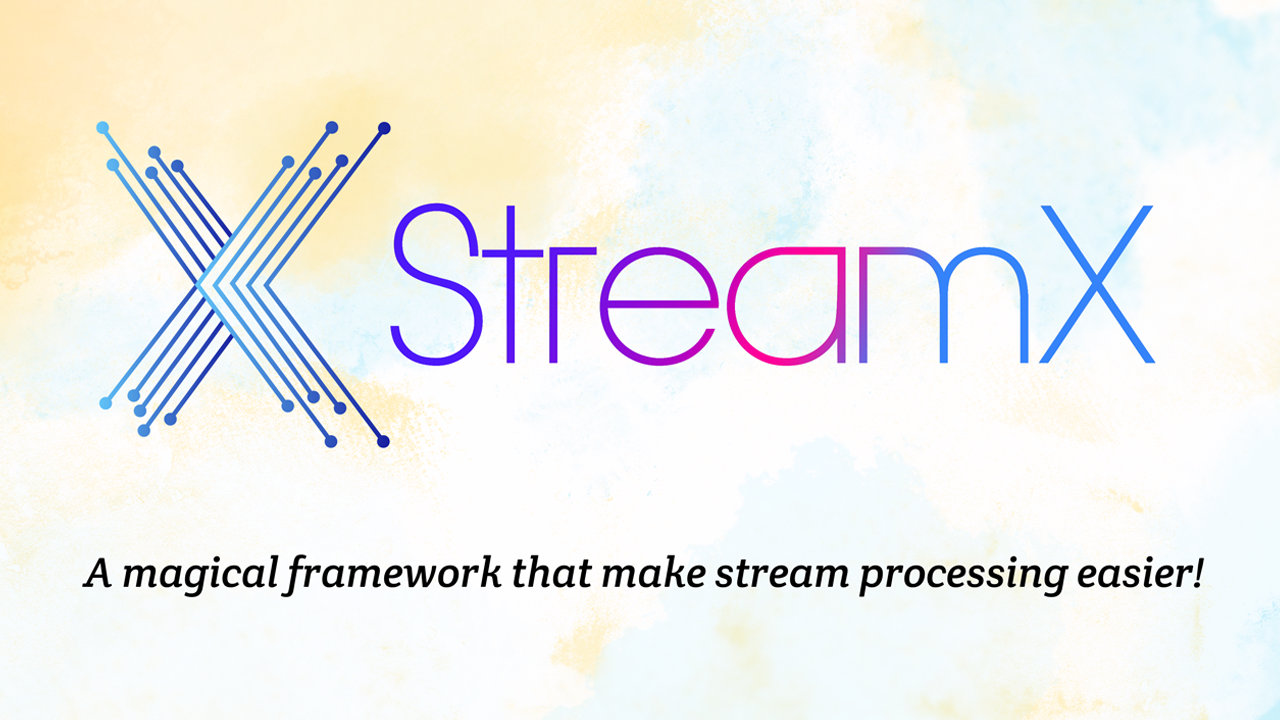 StreamX

A magical framework that make stream processing easier!